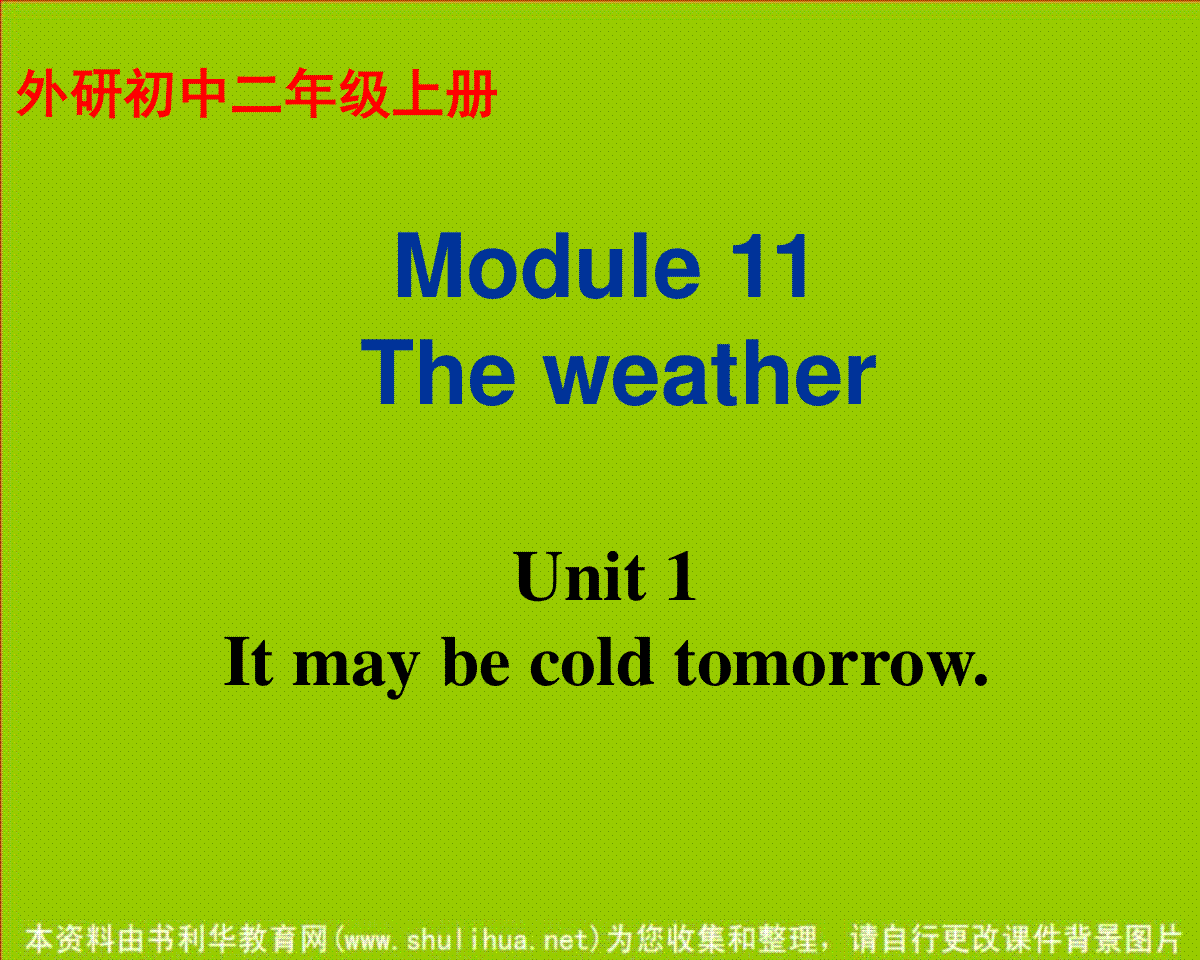 外研初中二年级上册

Module 11
The weather

Unit 1
It may be cold tomorrow.

本资料由书利华教育网(www.shulihua.net)为您收集和整理，请自行更改课件背景图片